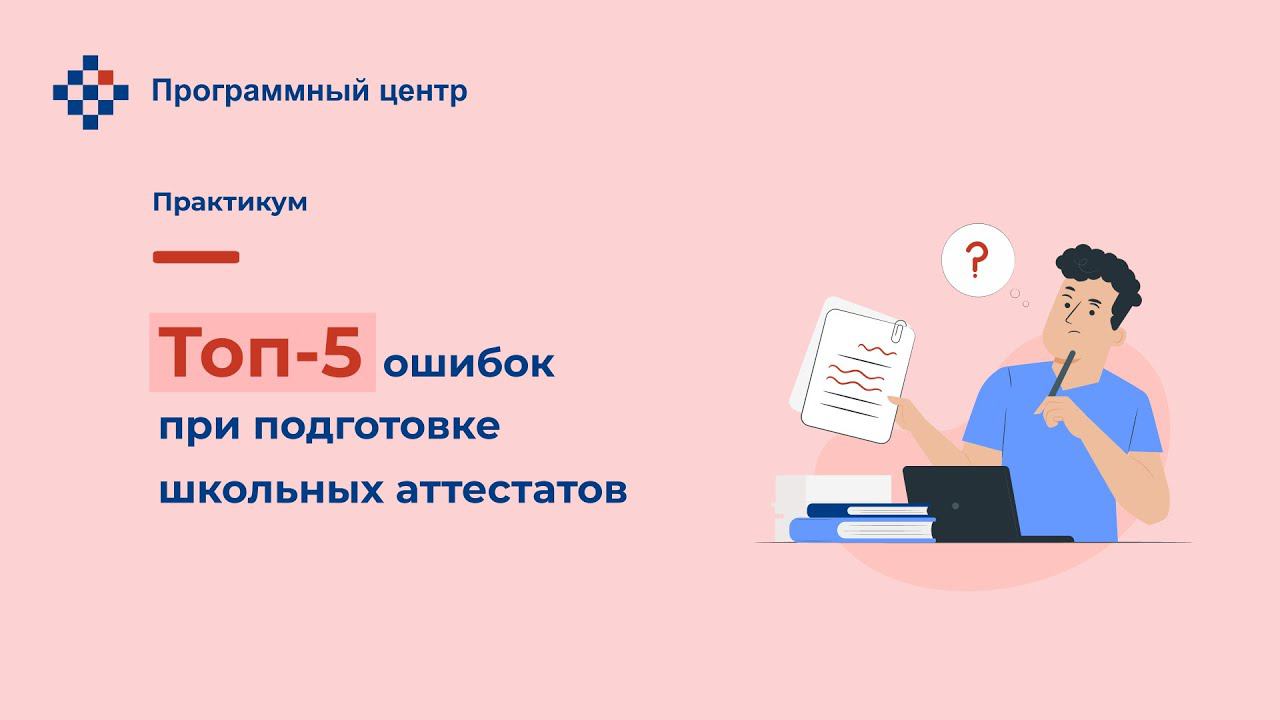 Программный центр

Практикум

Топ-5 ошибок при подготовке школьных аттестатов

?